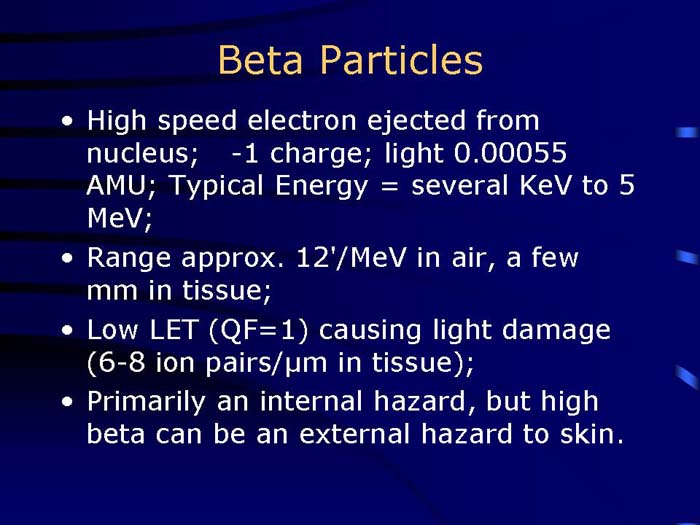 Beta Particles

• High speed electron ejected from nucleus; -1 charge; light 0.00055 AMU; Typical Energy = several KeV to 5 MeV;

• Range approx. 12'/MeV in air, a few mm in tissue;

• Low LET (QF=1) causing light damage (6-8 ion pairs/µm in tissue);

• Primarily an internal hazard, but high beta can be an external hazard to skin.